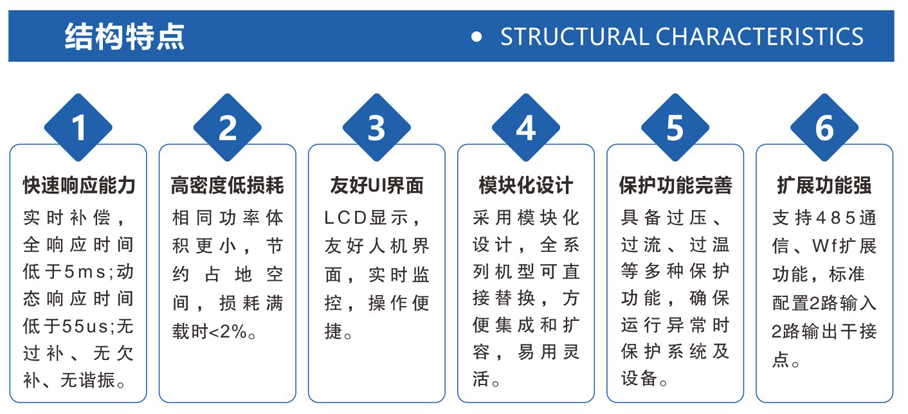 结构特点

• STRUCTURAL CHARACTERISTICS

1
快速响应能力
实时补偿，全响应时间低于5ms;动态响应时间低于55us;无过补、无欠补、无谐振。

2
高密度低损耗
相同功率体积更小，节约占地空间，损耗满载时<2%。

3
友好UI界面
LCD显示，友好人机界面，实时监控，操作便捷。

4
模块化设计
采用模块化设计，全系列机型可直接替换，方便集成和扩容，易用灵活。

5
保护功能完善
具备过压、过流、过温等多种保护功能，确保运行异常时保护系统及设备。

6
扩展功能强
支持485通信、Wf扩展功能，标准配置2路输入2路输出干接点。